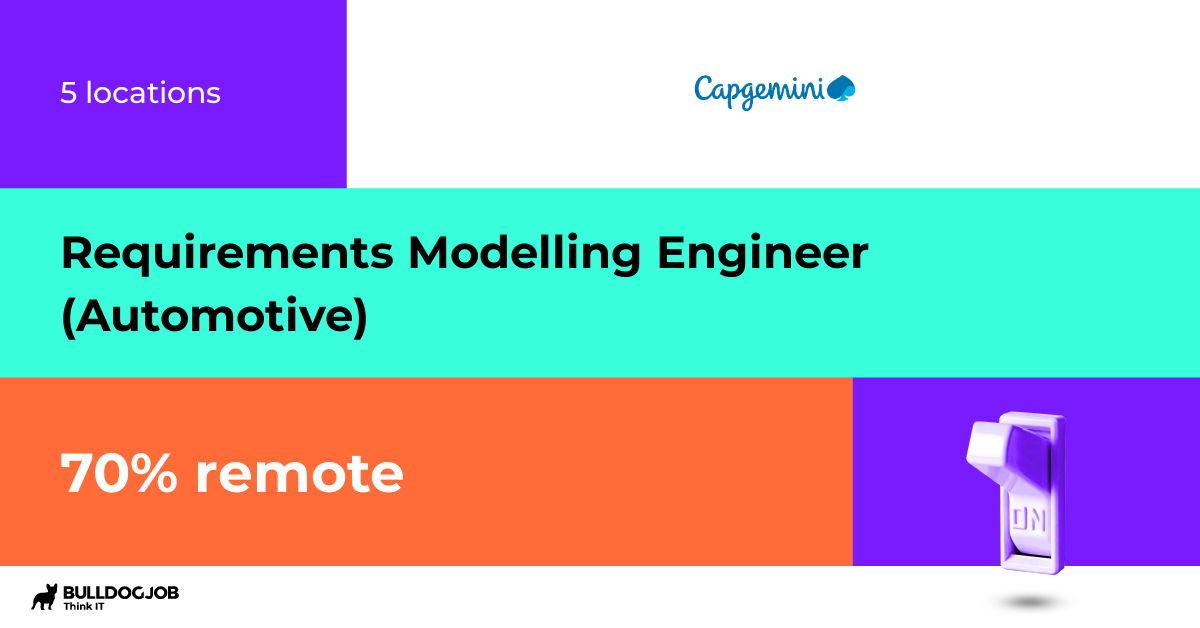 5 locations

Capgemini

Requirements Modelling Engineer (Automotive)

70% remote

ON

BULLDOGJOB
Think IT